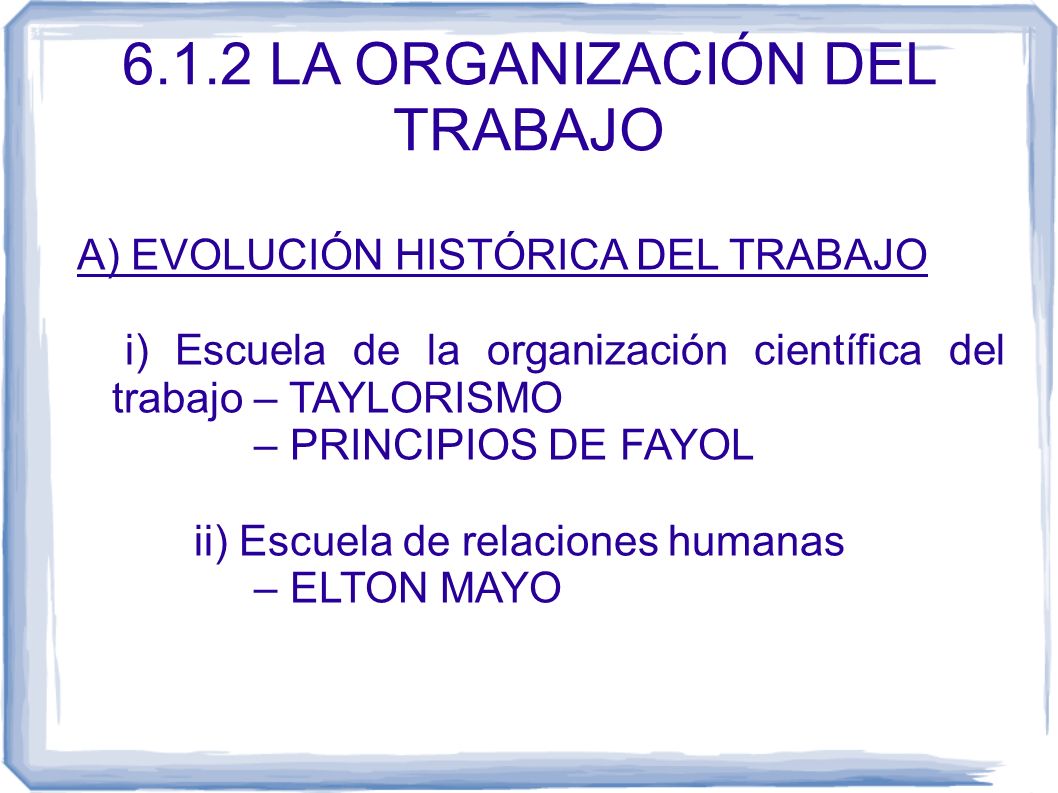 6.1.2 LA ORGANIZACIÓN DEL TRABAJO

A) EVOLUCIÓN HISTÓRICA DEL TRABAJO

i) Escuela de la organización científica del trabajo – TAYLORISMO
– PRINCIPIOS DE FAYOL

ii) Escuela de relaciones humanas
– ELTON MAYO